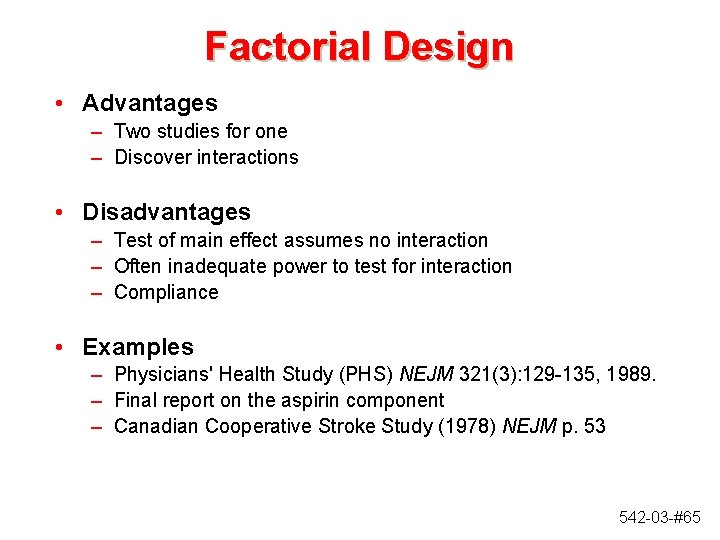 Factorial Design

• Advantages
– Two studies for one
– Discover interactions

• Disadvantages
– Test of main effect assumes no interaction
– Often inadequate power to test for interaction
– Compliance

• Examples
– Physicians' Health Study (PHS) NEJM 321(3):129-135, 1989.
– Final report on the aspirin component
– Canadian Cooperative Stroke Study (1978) NEJM p. 53

542-03-#65